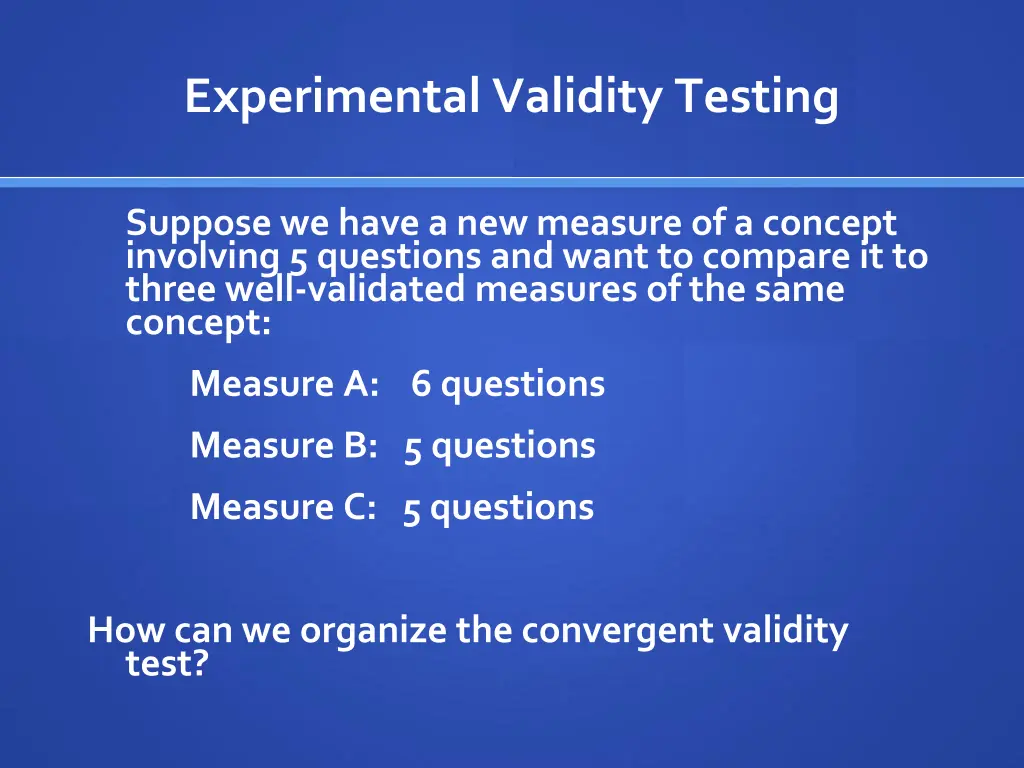 Experimental Validity Testing

Suppose we have a new measure of a concept involving 5 questions and want to compare it to three well-validated measures of the same concept:

Measure A: 6 questions

Measure B: 5 questions

Measure C: 5 questions

How can we organize the convergent validity test?